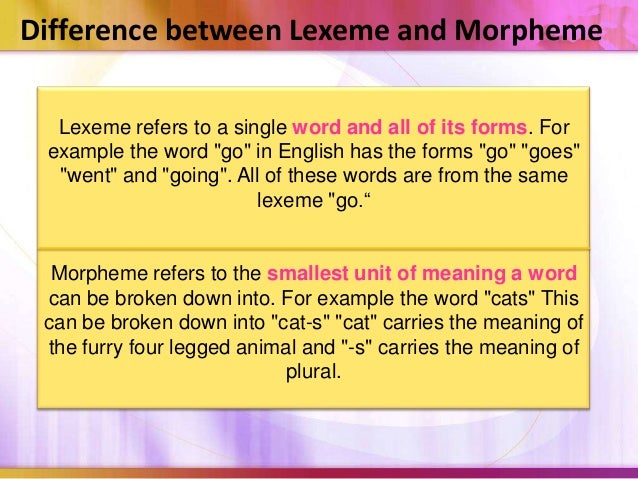 Difference between Lexeme and Morpheme

Lexeme refers to a single word and all of its forms. For example the word "go" in English has the forms "go" "goes" "went" and "going". All of these words are from the same lexeme "go.“

Morpheme refers to the smallest unit of meaning a word can be broken down into. For example the word "cats" This can be broken down into "cat-s" "cat" carries the meaning of the furry four legged animal and "-s" carries the meaning of plural.